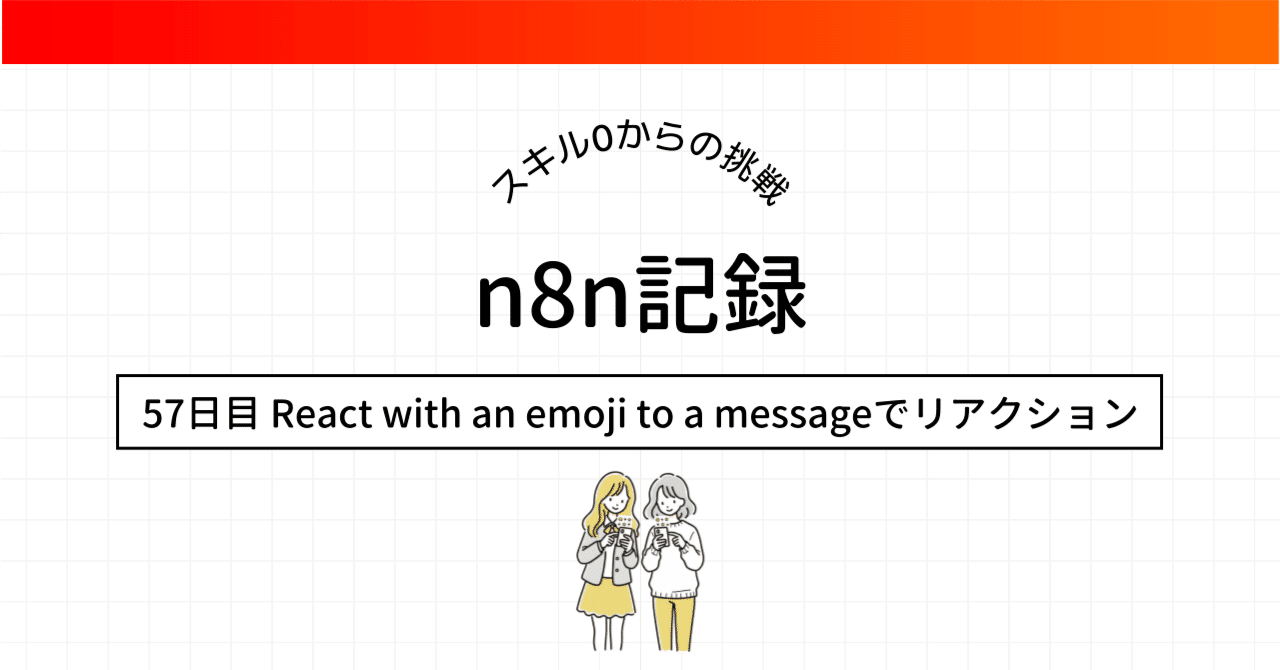 スキル0からの挑戦

n8n記録

57日目 React with an emoji to a messageでリアクション